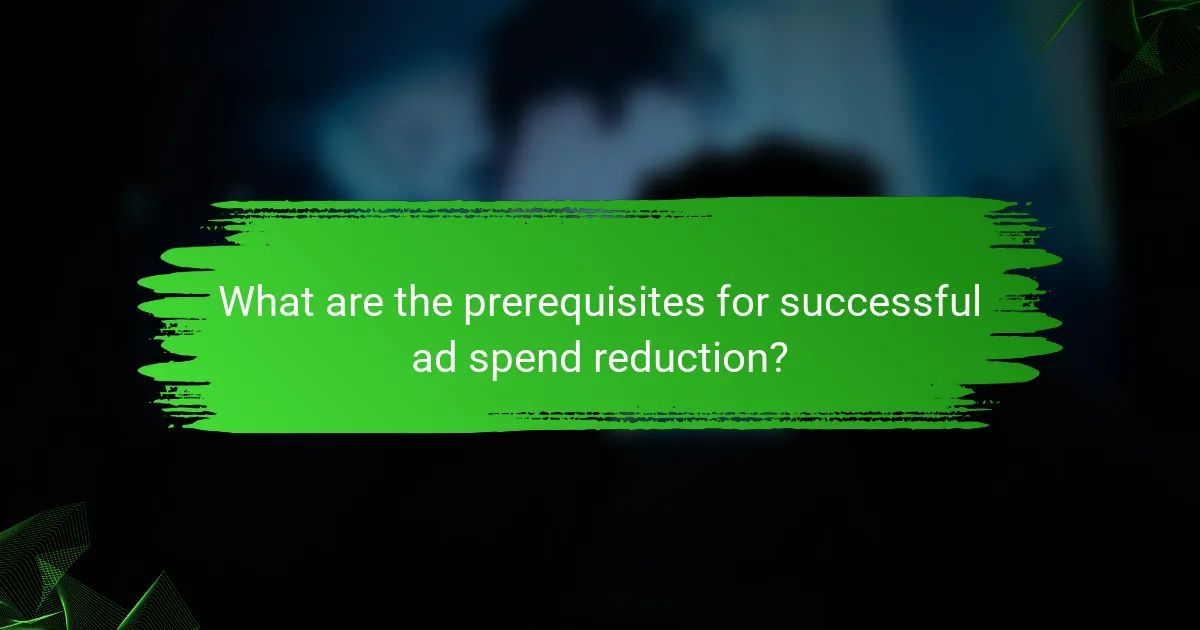 What are the prerequisites for successful ad spend reduction?